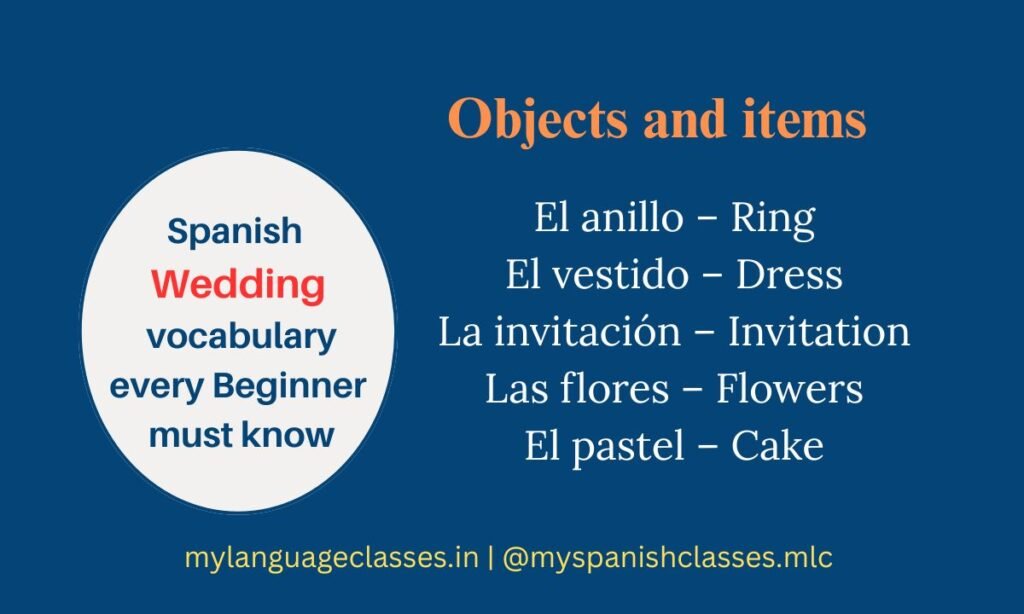 Objects and items

Spanish Wedding vocabulary every Beginner must know

El anillo – Ring
El vestido – Dress
La invitación – Invitation
Las flores – Flowers
El pastel – Cake

mylanguageclasses.in | @myspanishclasses.mlc